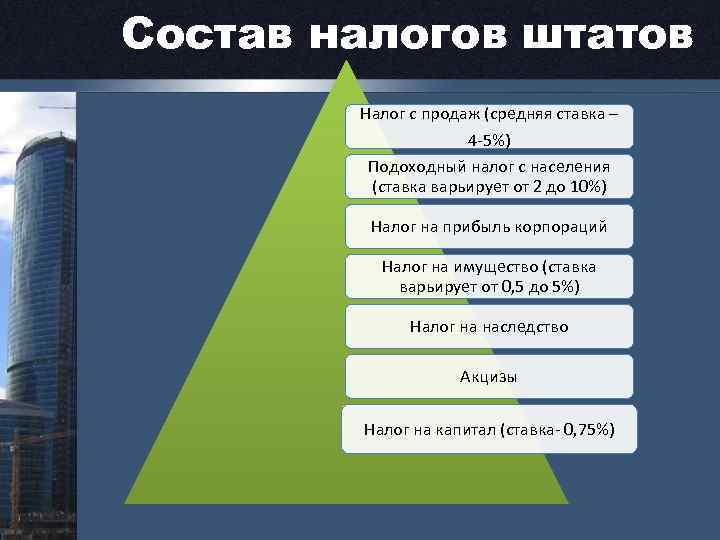 Состав налогов штатов

Налог с продаж (средняя ставка – 4-5%)

Подоходный налог с населения (ставка варьирует от 2 до 10%)

Налог на прибыль корпораций

Налог на имущество (ставка варьирует от 0,5 до 5%)

Налог на наследство

Акцизы

Налог на капитал (ставка- 0,75%)